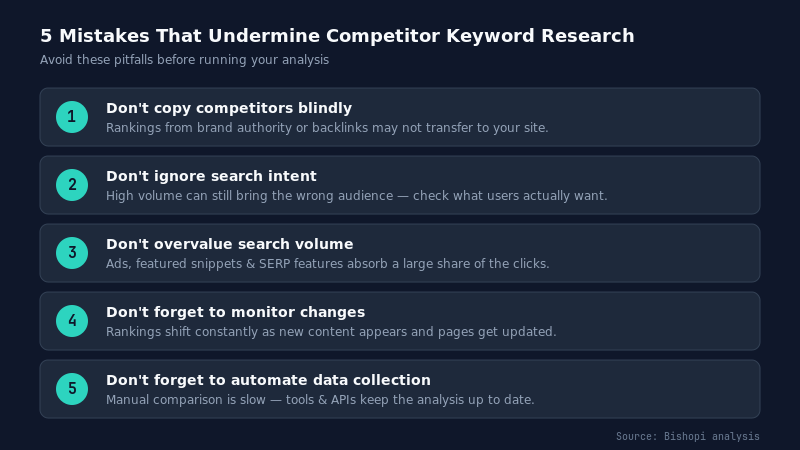 5 Mistakes That Undermine Competitor Keyword Research

Avoid these pitfalls before running your analysis

1 Don't copy competitors blindly
Rankings from brand authority or backlinks may not transfer to your site.

2 Don't ignore search intent
High volume can still bring the wrong audience — check what users actually want.

3 Don't overvalue search volume
Ads, featured snippets & SERP features absorb a large share of the clicks.

4 Don't forget to monitor changes
Rankings shift constantly as new content appears and pages get updated.

5 Don't forget to automate data collection
Manual comparison is slow — tools & APIs keep the analysis up to date.

Source: Bishopi analysis